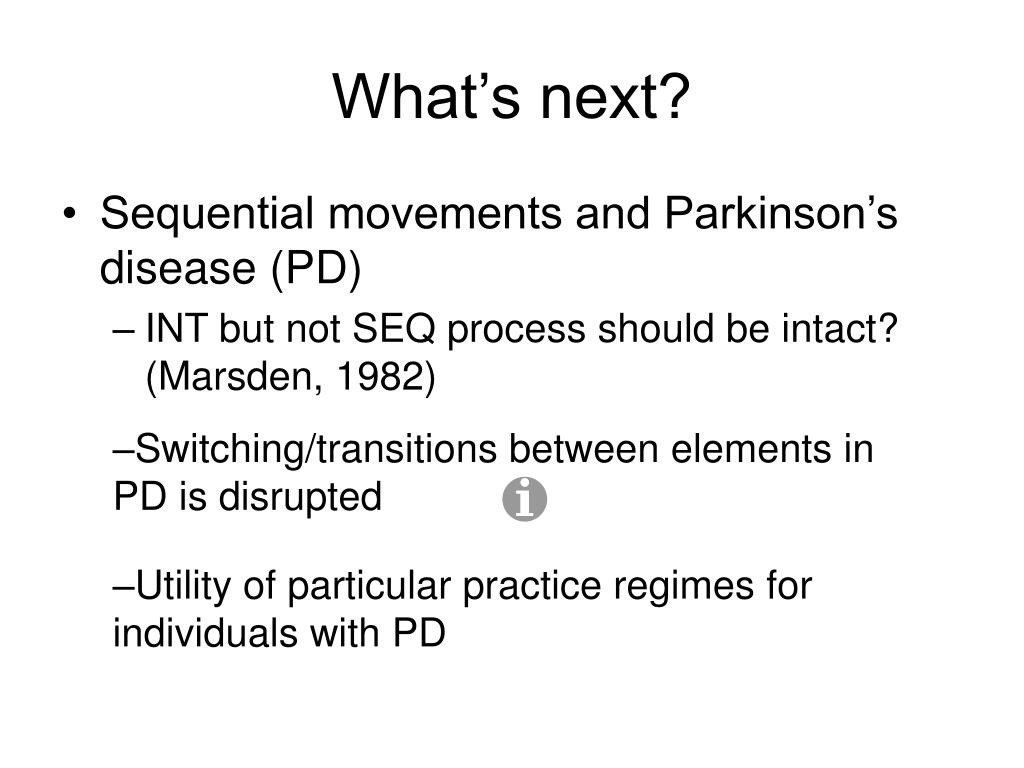 What’s next?

• Sequential movements and Parkinson’s disease (PD)

– INT but not SEQ process should be intact? (Marsden, 1982)

–Switching/transitions between elements in PD is disrupted

–Utility of particular practice regimes for individuals with PD